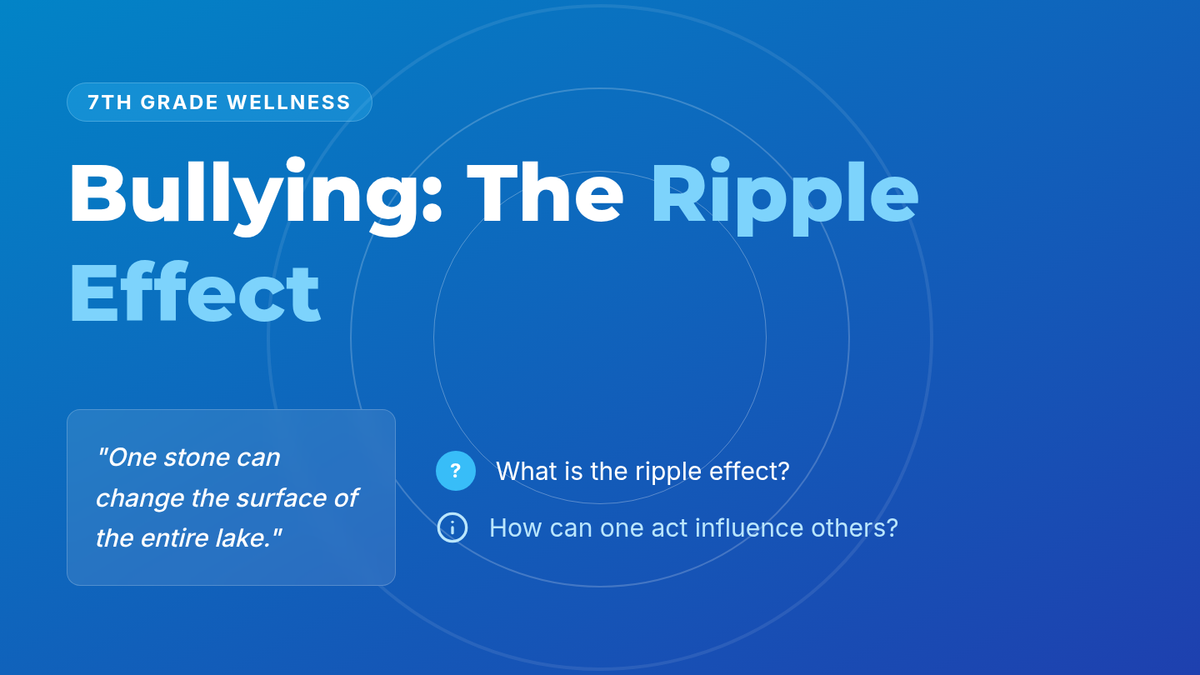 7TH GRADE WELLNESS

Bullying: The Ripple Effect

"One stone can change the surface of the entire lake."

? What is the ripple effect?

i How can one act influence others?